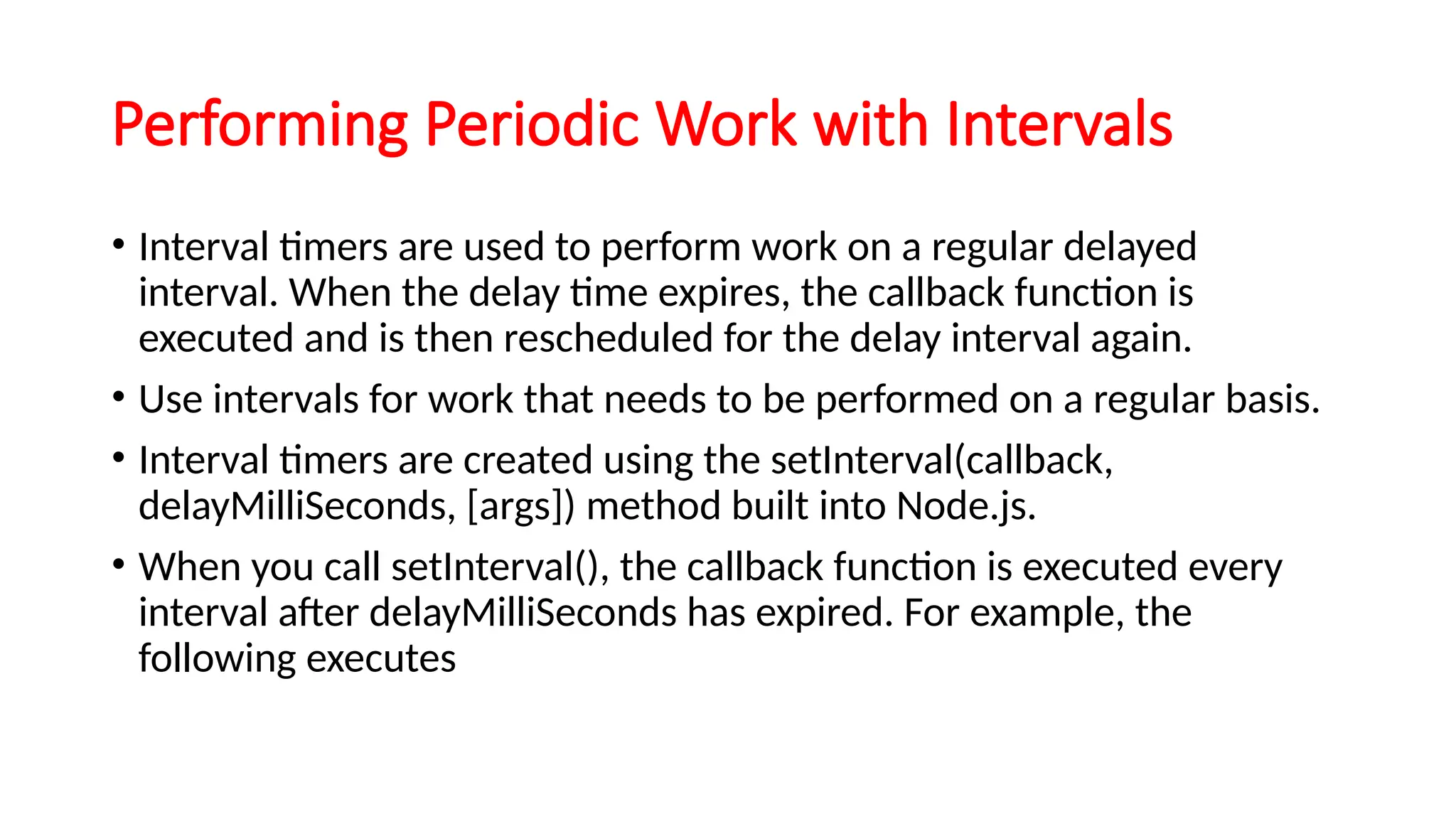 Performing Periodic Work with Intervals

• Interval timers are used to perform work on a regular delayed interval. When the delay time expires, the callback function is executed and is then rescheduled for the delay interval again.

• Use intervals for work that needs to be performed on a regular basis.

• Interval timers are created using the setInterval(callback, delayMilliSeconds, [args]) method built into Node.js.

• When you call setInterval(), the callback function is executed every interval after delayMilliSeconds has expired. For example, the following executes